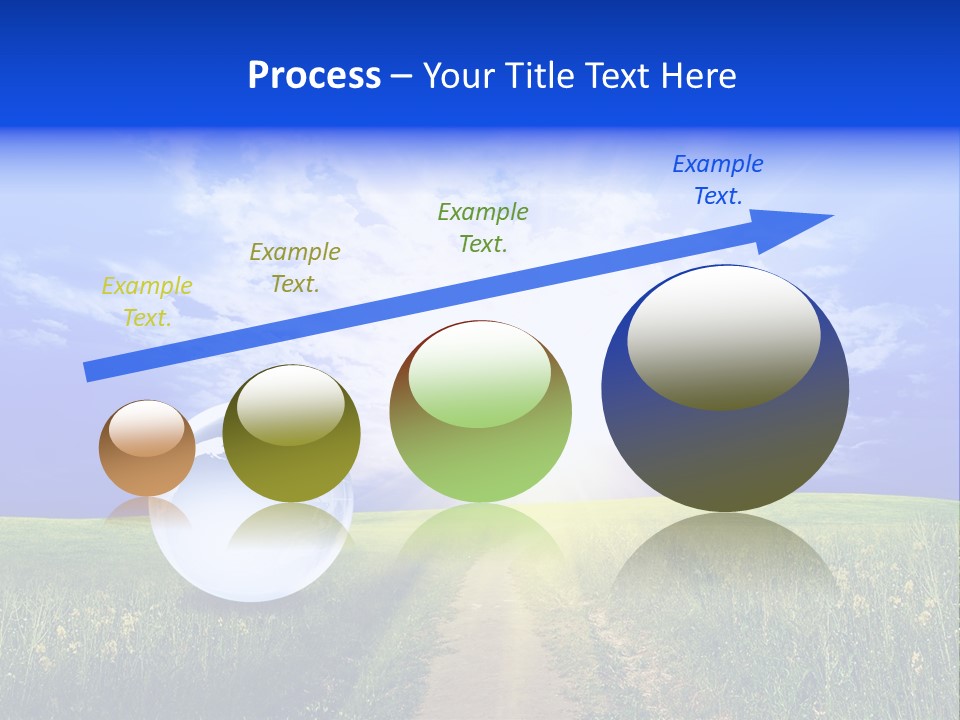 Process – Your Title Text Here

Example Text.

Example Text.

Example Text.

Example Text.